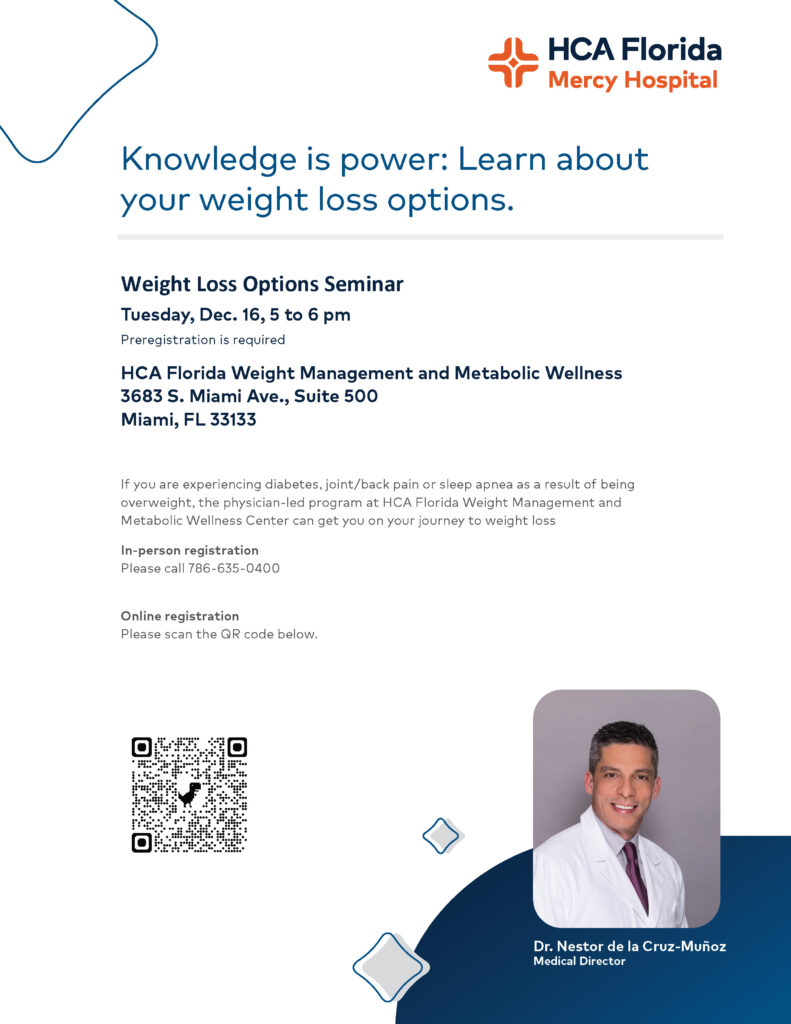 HCA Florida
Mercy Hospital

Knowledge is power: Learn about your weight loss options.

Weight Loss Options Seminar

Tuesday, Dec. 16, 5 to 6 pm

Preregistration is required

HCA Florida Weight Management and Metabolic Wellness
3683 S. Miami Ave., Suite 500
Miami, FL 33133

If you are experiencing diabetes, joint/back pain or sleep apnea as a result of being overweight, the physician-led program at HCA Florida Weight Management and Metabolic Wellness Center can get you on your journey to weight loss

In-person registration
Please call 786-635-0400

Online registration
Please scan the QR code below.

Dr. Nestor de la Cruz-Muñoz
Medical Director